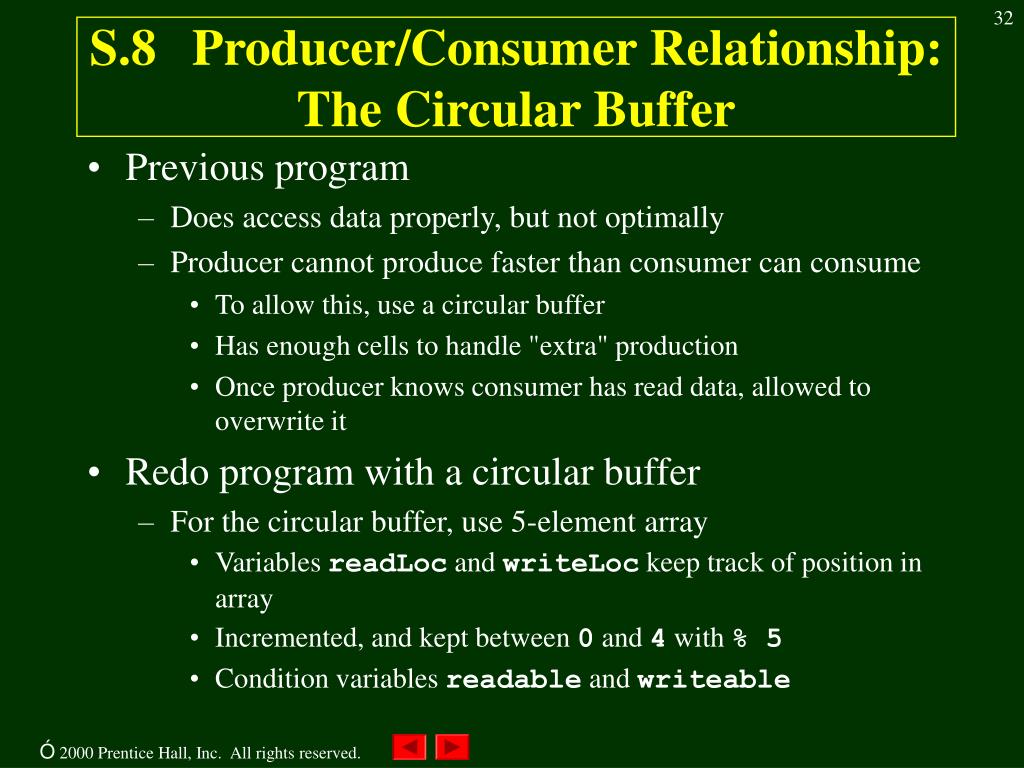 32

S.8 Producer/Consumer Relationship: The Circular Buffer

• Previous program
– Does access data properly, but not optimally
– Producer cannot produce faster than consumer can consume
• To allow this, use a circular buffer
• Has enough cells to handle "extra" production
• Once producer knows consumer has read data, allowed to overwrite it
• Redo program with a circular buffer
– For the circular buffer, use 5-element array
• Variables readLoc and writeLoc keep track of position in array
• Incremented, and kept between 0 and 4 with % 5
• Condition variables readable and writeable

Ó 2000 Prentice Hall, Inc. All rights reserved.